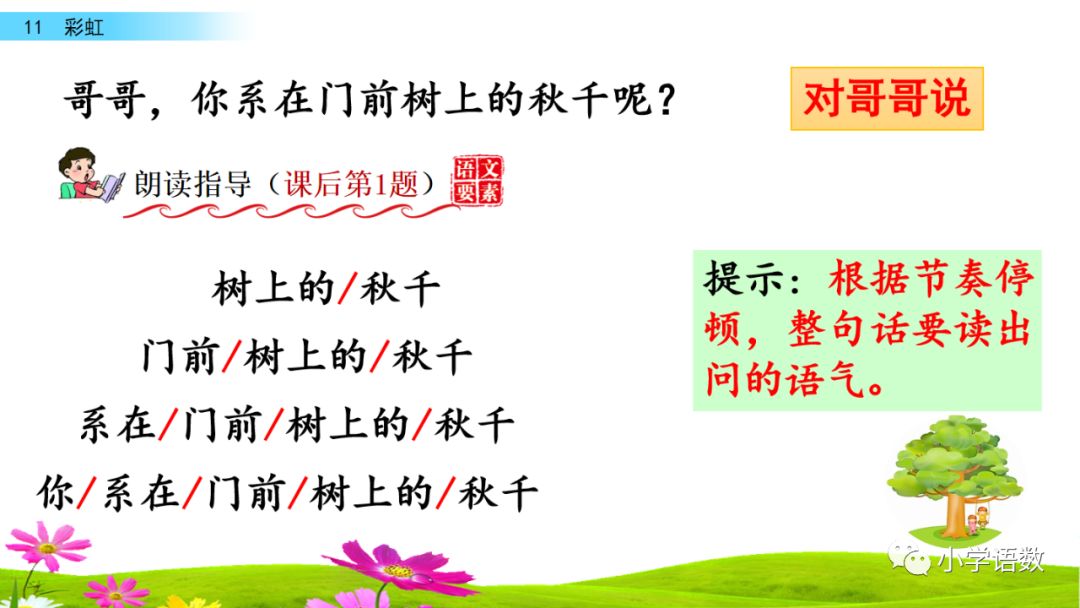 11 彩虹

哥哥，你系在门前树上的秋千呢？

对哥哥说

朗读指导（课后第1题）

语文要素

树上的/秋千
门前/树上的/秋千
系在/门前/树上的/秋千
你/系在/门前/树上的/秋千

提示：根据节奏停顿，整句话要读出问的语气。

小学语数